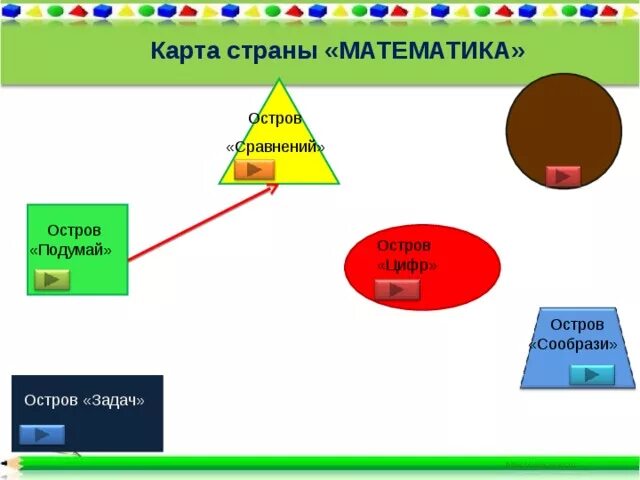 Карта страны «МАТЕМАТИКА»

Остров «Сравнений»

Остров «Подумай»

Остров «Цифр»

Остров «Сообрази»

Остров «Задач»